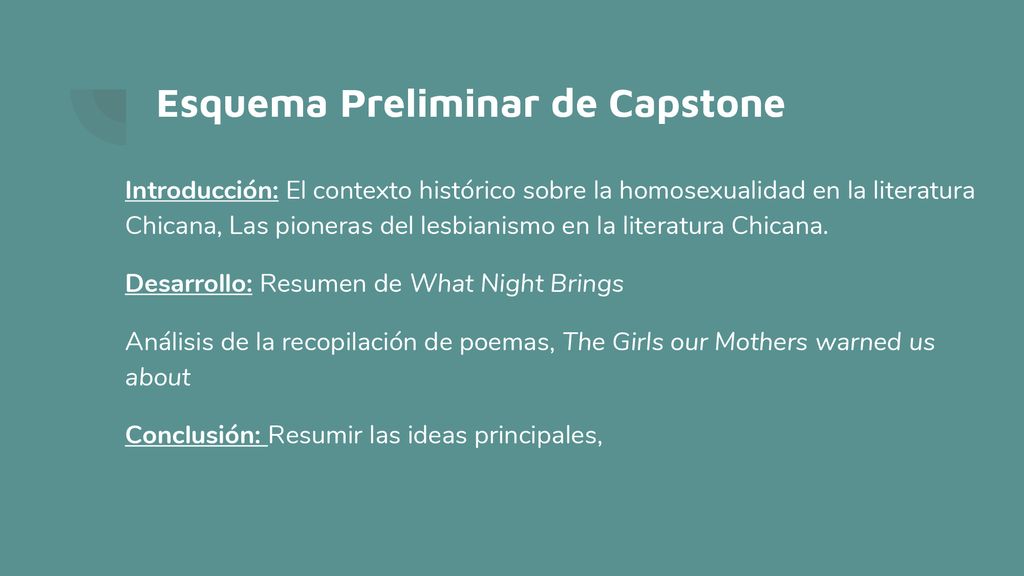 Esquema Preliminar de Capstone

Introducción: El contexto histórico sobre la homosexualidad en la literatura Chicana, Las pioneras del lesbianismo en la literatura Chicana.

Desarrollo: Resumen de What Night Brings

Análisis de la recopilación de poemas, The Girls our Mothers warned us about

Conclusión: Resumir las ideas principales,